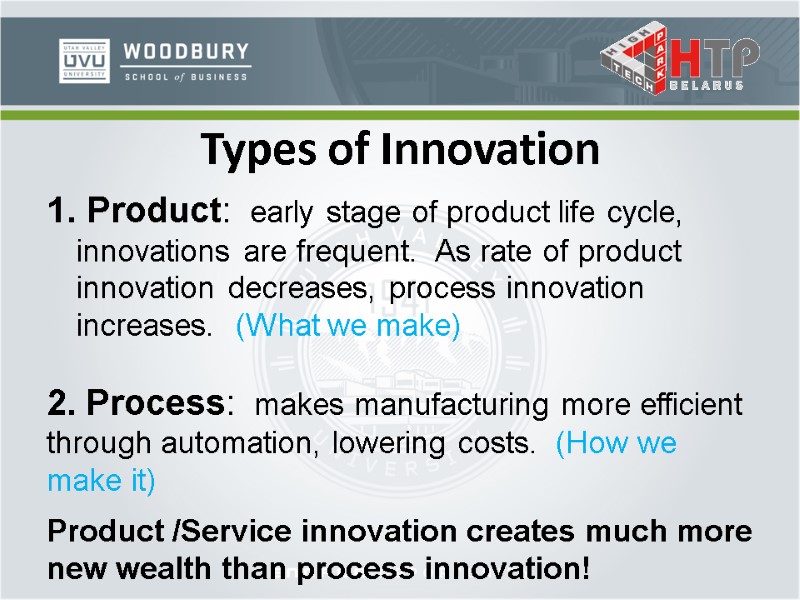 UTAH VALLEY UVU UNIVERSITY WOODBURY SCHOOL of BUSINESS

HIGH TECH PARK HTP BELARUS

Types of Innovation

1. Product: early stage of product life cycle, innovations are frequent. As rate of product innovation decreases, process innovation increases. (What we make)

2. Process: makes manufacturing more efficient through automation, lowering costs. (How we make it)

Product /Service innovation creates much more new wealth than process innovation!